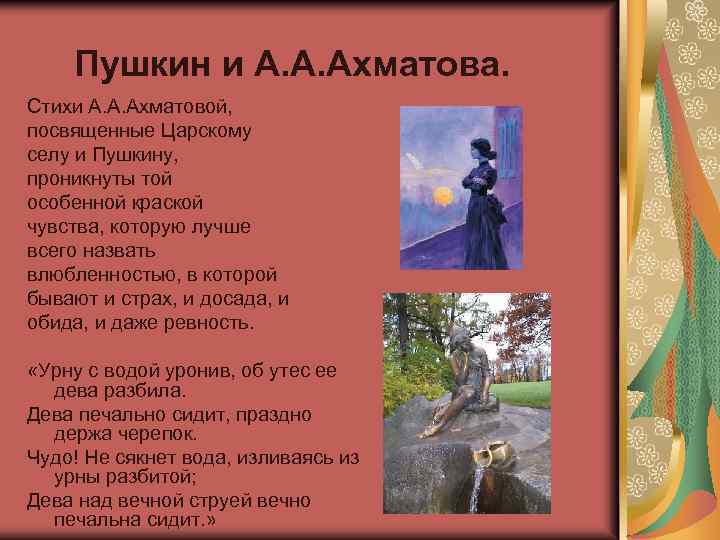 Пушкин и А.А.Ахматова.

Стихи А.А.Ахматовой, посвященные Царскому селу и Пушкину, проникнуты той особенной краской чувства, которую лучше всего назвать влюбленностью, в которой бывают и страх, и досада, и обида, и даже ревность.

«Урну с водой уронив, об утес ее дева разбила.
Дева печально сидит, праздно держа черепок.
Чудо! Не сякнет вода, изливаясь из урны разбитой;
Дева над вечной струей вечно печальна сидит.»